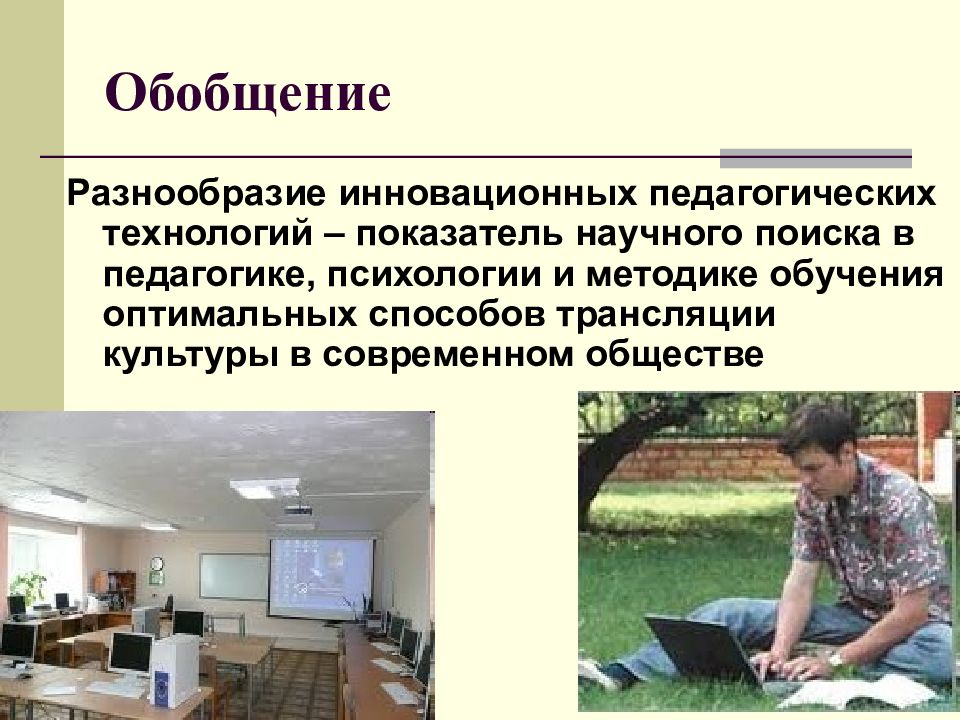 Обобщение

Разнообразие инновационных педагогических технологий – показатель научного поиска в педагогике, психологии и методике обучения оптимальных способов трансляции культуры в современном обществе